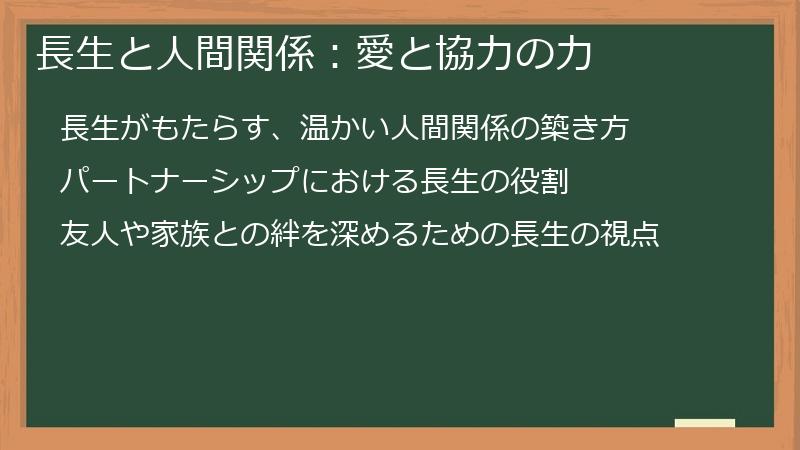 長生と人間関係：愛と協力の力

長生がもたらす、温かい人間関係の築き方

パートナーシップにおける長生の役割

友人や家族との絆を深めるための長生の視点